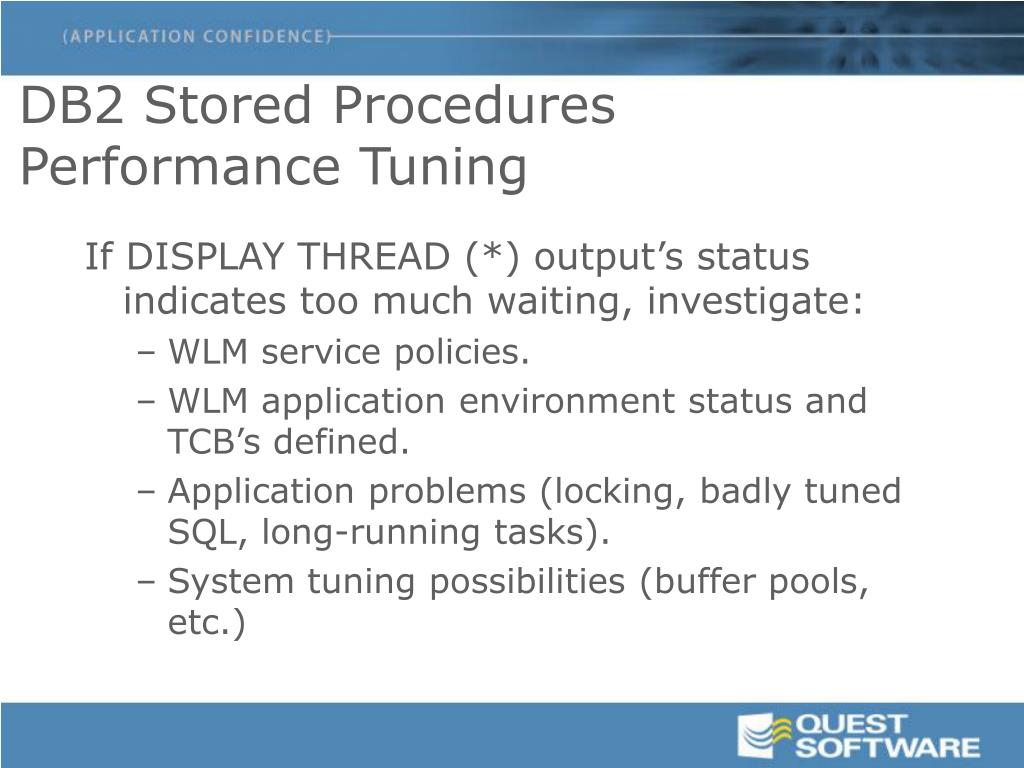 (APPLICATION CONFIDENCE)

DB2 Stored Procedures Performance Tuning

If DISPLAY THREAD (*) output’s status indicates too much waiting, investigate:

– WLM service policies.
– WLM application environment status and TCB’s defined.
– Application problems (locking, badly tuned SQL, long-running tasks).
– System tuning possibilities (buffer pools, etc.)

QUEST SOFTWARE